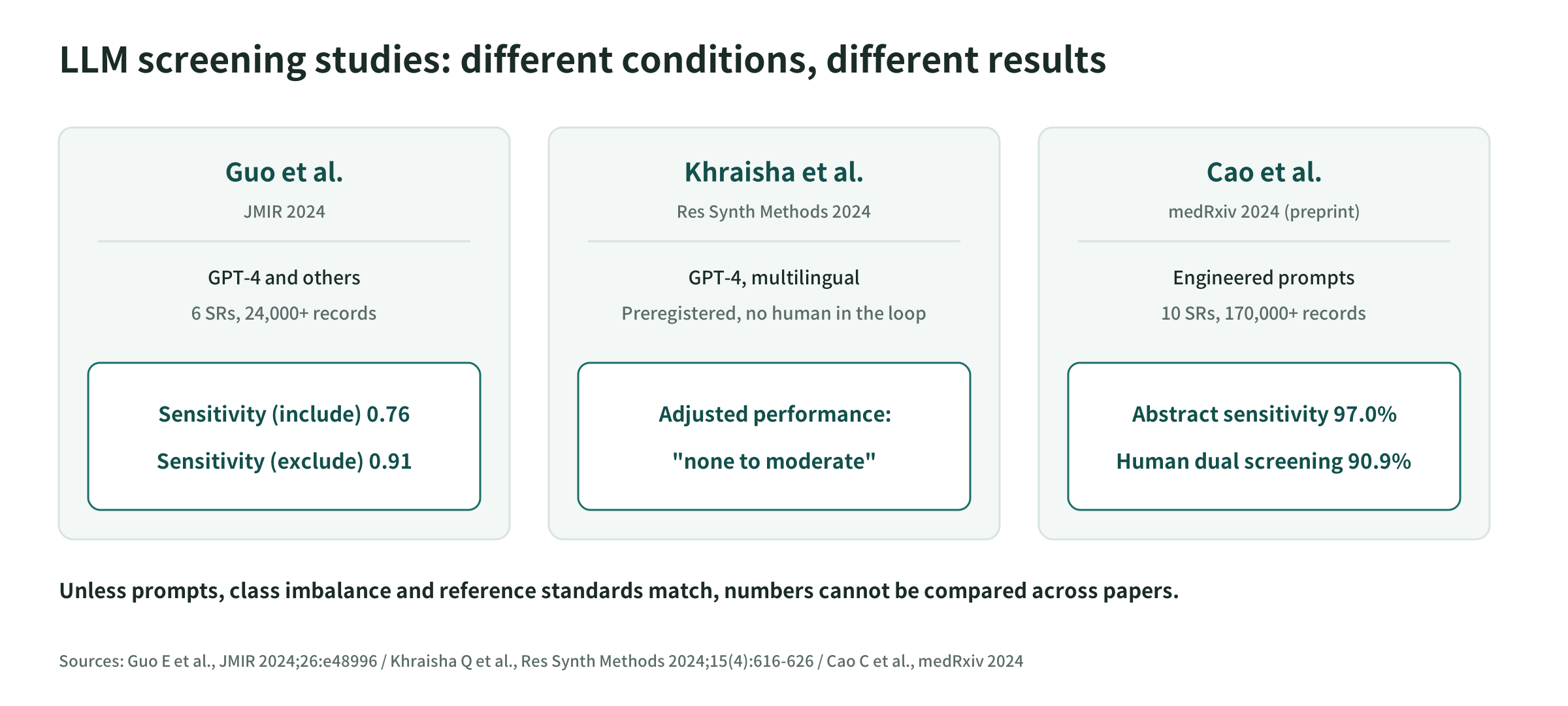 LLM screening studies: different conditions, different results

Guo et al.

JMIR 2024

GPT-4 and others

6 SRs, 24,000+ records

Sensitivity (include) 0.76

Sensitivity (exclude) 0.91

Khraisha et al.

Res Synth Methods 2024

GPT-4, multilingual

Preregistered, no human in the loop

Adjusted performance:

"none to moderate"

Cao et al.

medRxiv 2024 (preprint)

Engineered prompts

10 SRs, 170,000+ records

Abstract sensitivity 97.0%

Human dual screening 90.9%

Unless prompts, class imbalance and reference standards match, numbers cannot be compared across papers.

Sources: Guo E et al., JMIR 2024;26:e48996 / Khraisha Q et al., Res Synth Methods 2024;15(4):616-626 / Cao C et al., medRxiv 2024